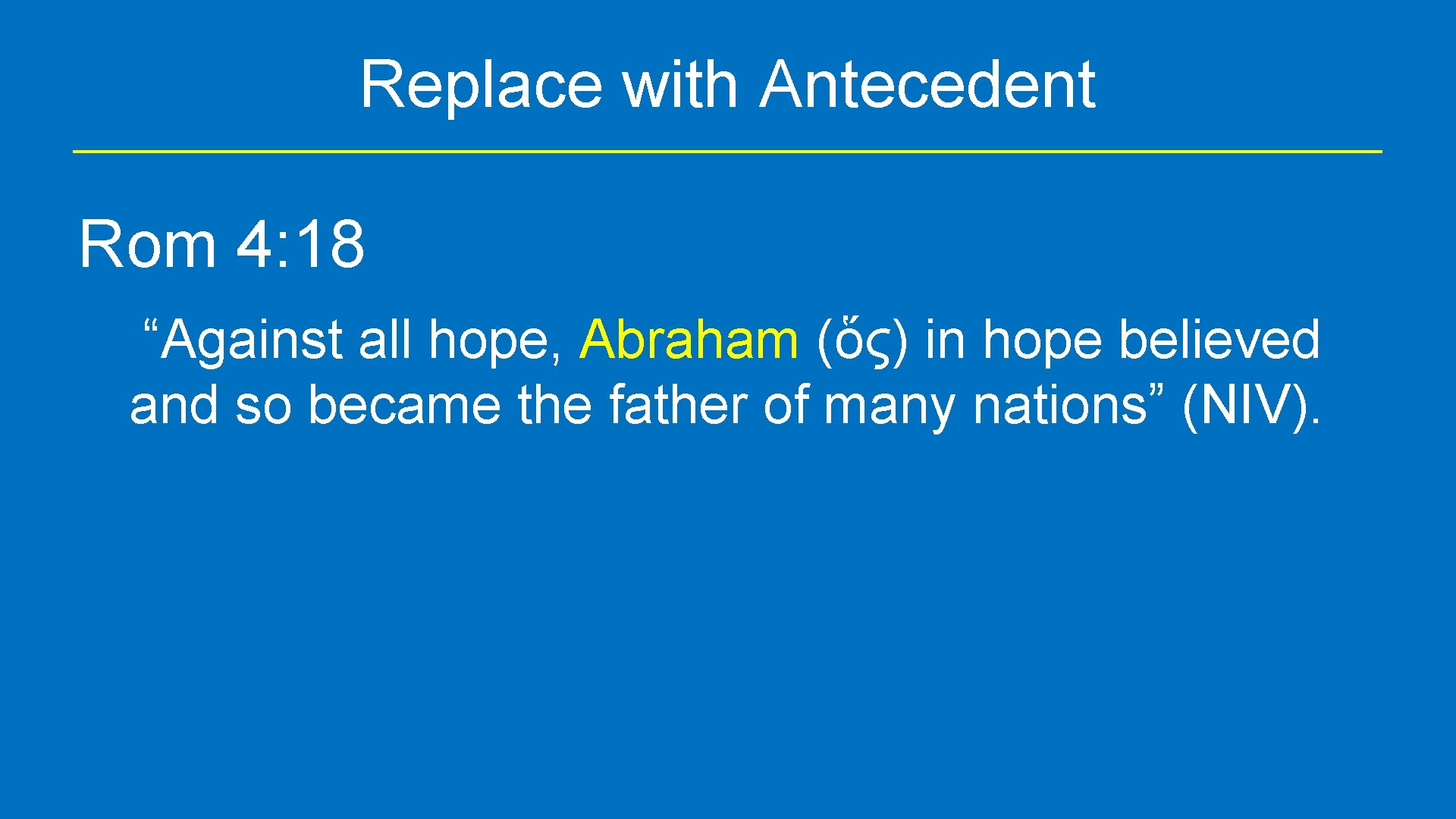 Replace with Antecedent

Rom 4: 18

“Against all hope, Abraham (ὅς) in hope believed and so became the father of many nations” (NIV).